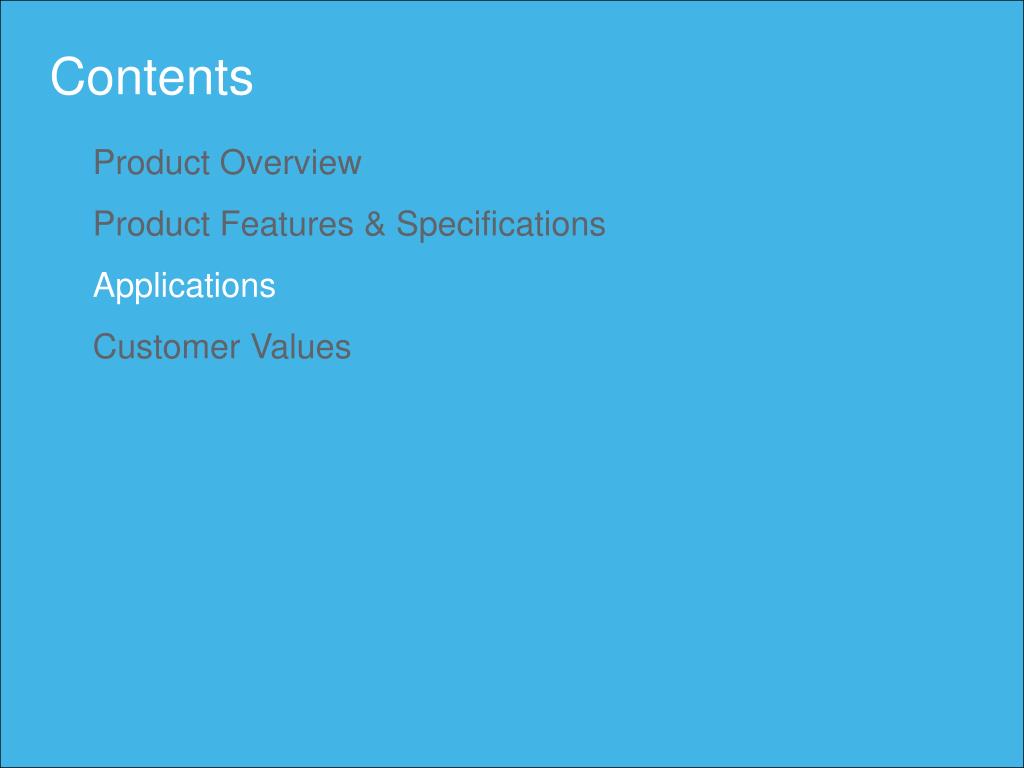 Contents

Product Overview

Product Features & Specifications

Applications

Customer Values